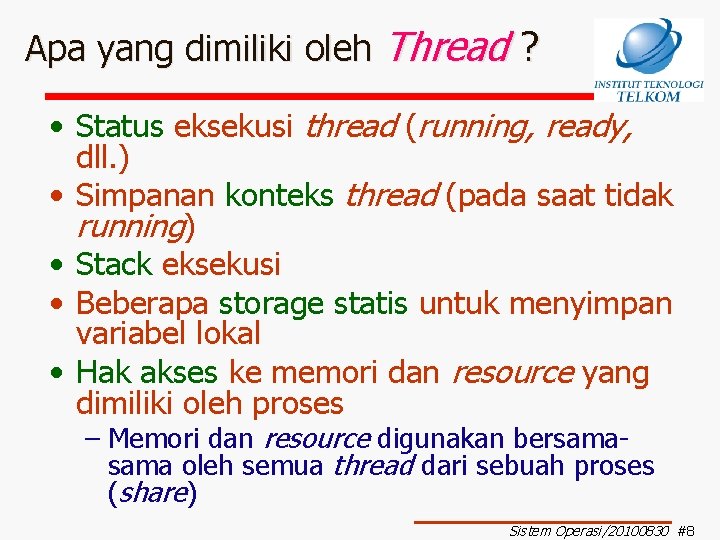 Apa yang dimiliki oleh Thread ?

INSTITUT TEKNOLOGI TELKOM

• Status eksekusi thread (running, ready, dll.)
• Simpanan konteks thread (pada saat tidak running)
• Stack eksekusi
• Beberapa storage statis untuk menyimpan variabel lokal
• Hak akses ke memori dan resource yang dimiliki oleh proses
– Memori dan resource digunakan bersama-sama oleh semua thread dari sebuah proses (share)

Sistem Operasi/20100830 #8